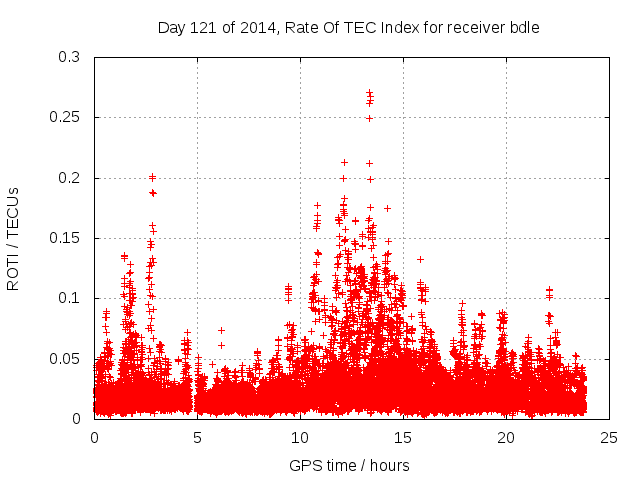 Day 121 of 2014, Rate Of TEC Index for receiver bdle

ROTI / TECUs

0.3
0.25
0.2
0.15
0.1
0.05
0

0
5
10
15
20
25

GPS time / hours